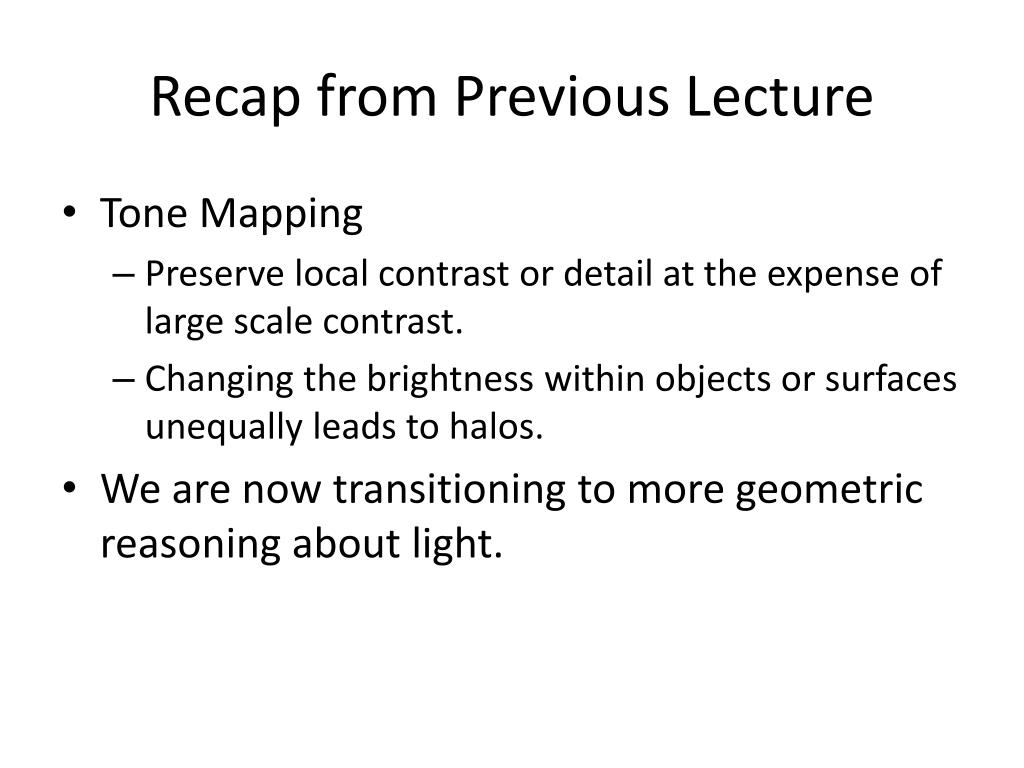 Recap from Previous Lecture

• Tone Mapping
– Preserve local contrast or detail at the expense of large scale contrast.
– Changing the brightness within objects or surfaces unequally leads to halos.
• We are now transitioning to more geometric reasoning about light.